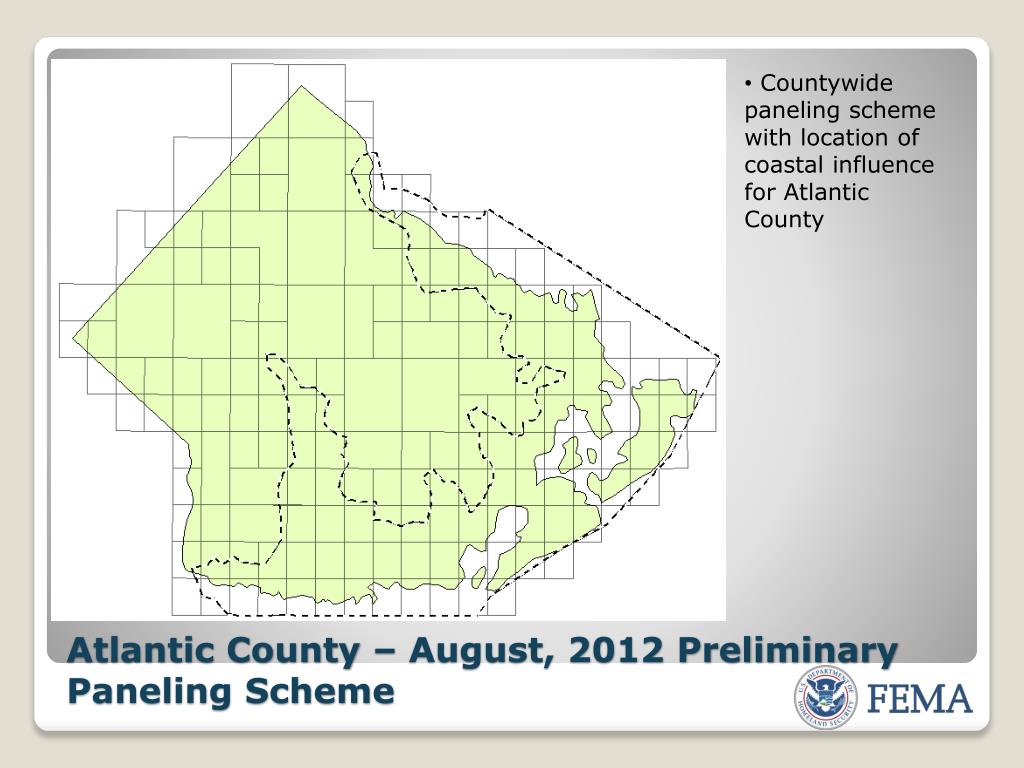 • Countywide paneling scheme with location of coastal influence for Atlantic County

Atlantic County – August, 2012 Preliminary Paneling Scheme

U.S. DEPARTMENT OF HOMELAND SECURITY

FEMA